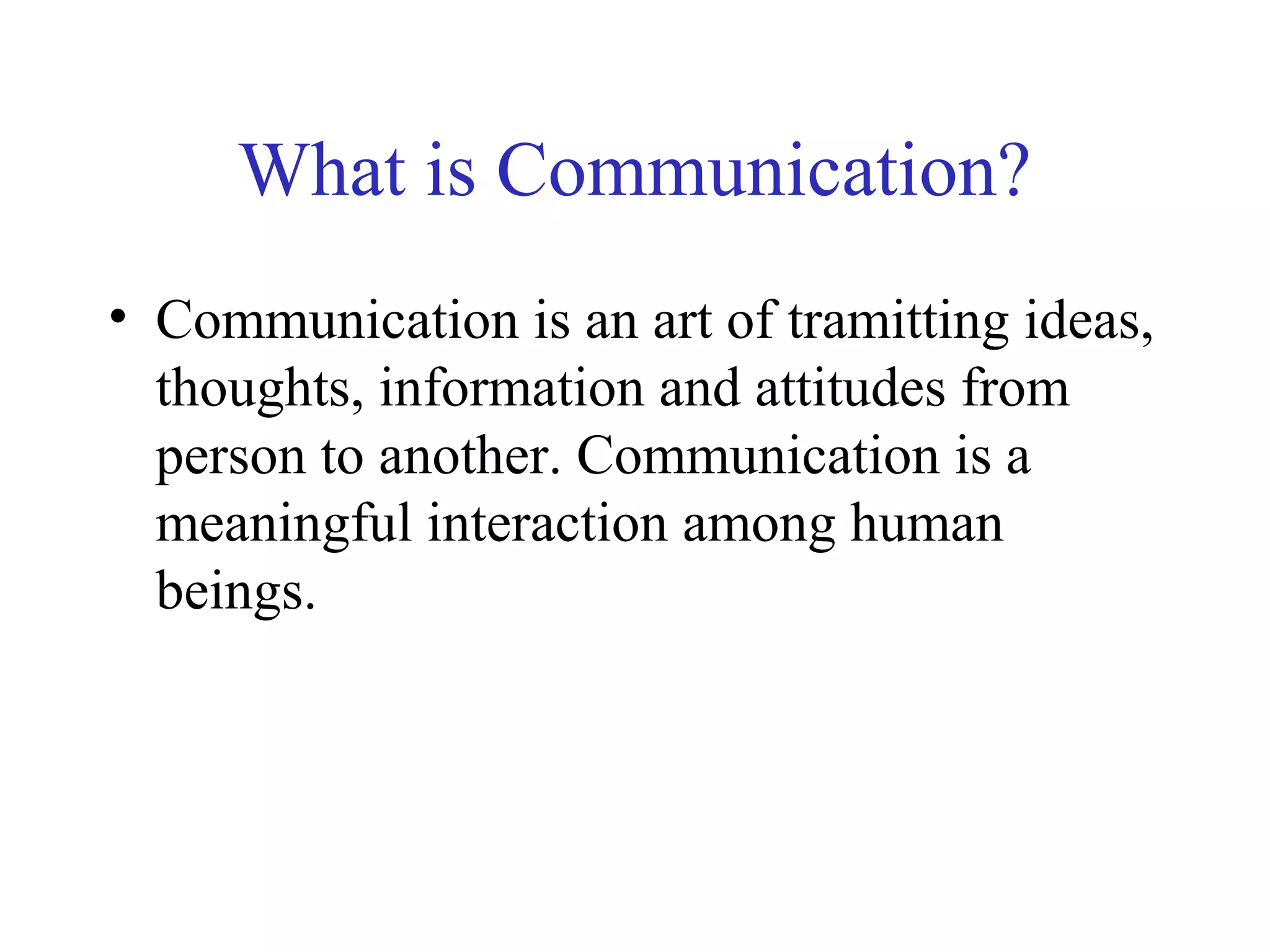 What is Communication?

• Communication is an art of tramitting ideas, thoughts, information and attitudes from person to another. Communication is a meaningful interaction among human beings.